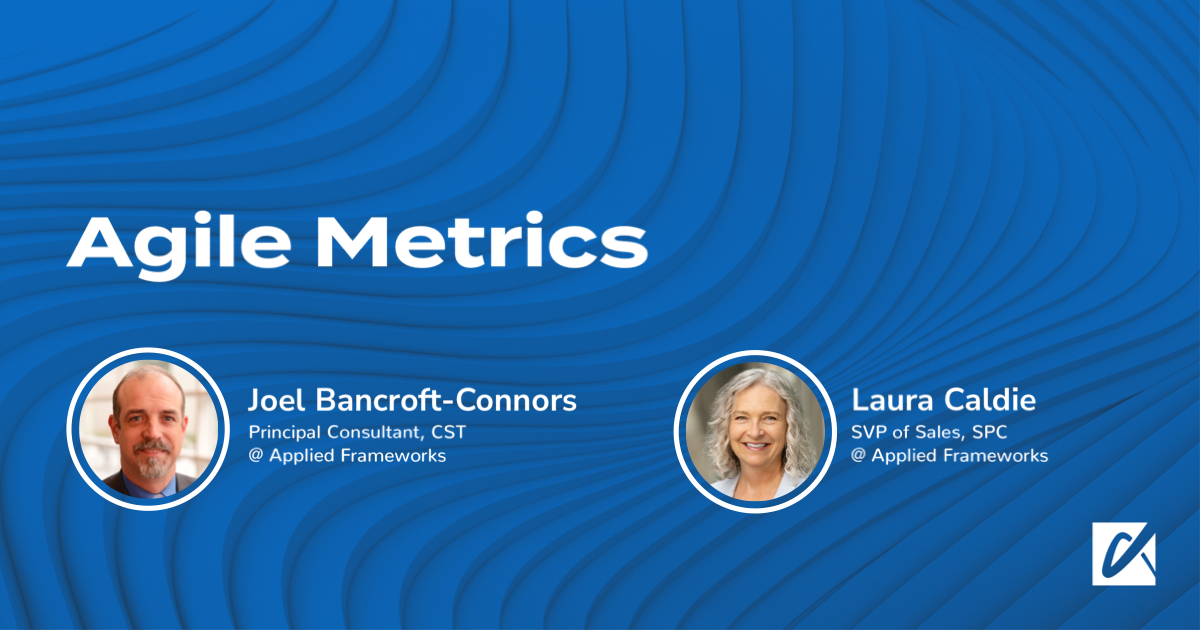 Agile Metrics

Joel Bancroft-Connors
Principal Consultant, CST
@ Applied Frameworks

Laura Caldie
SVP of Sales, SPC
@ Applied Frameworks